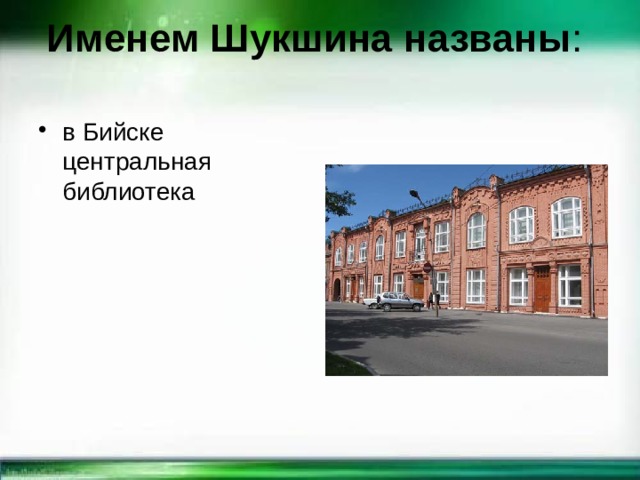 Именем Шукшина названы:

• в Бийске центральная библиотека